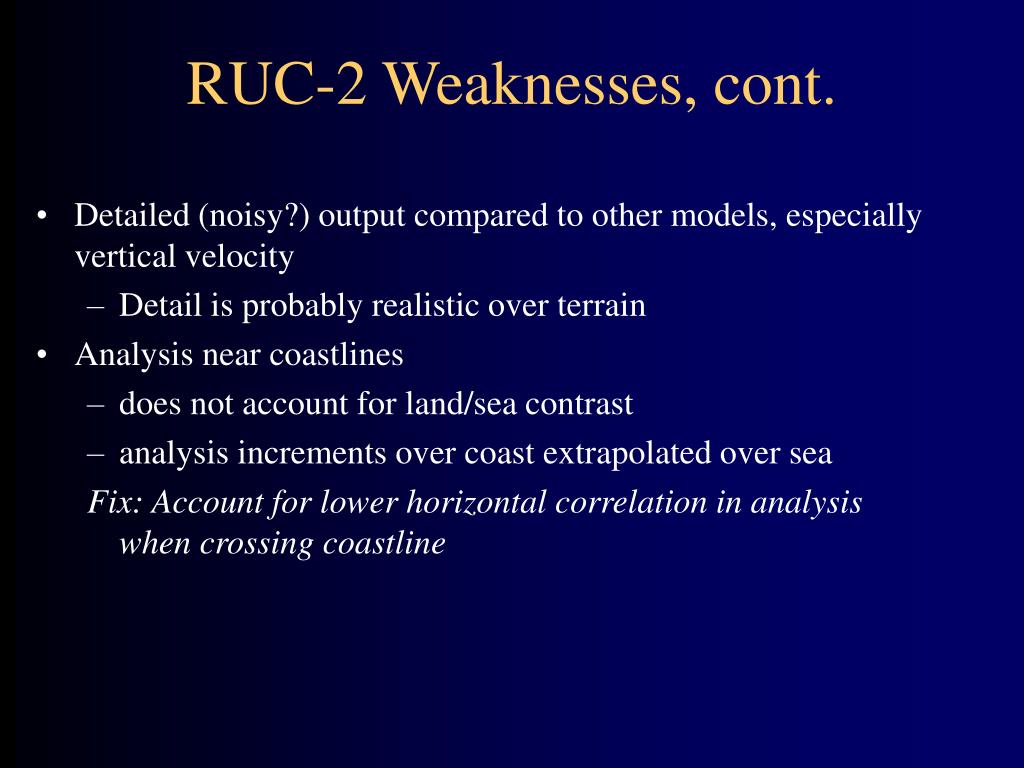 RUC-2 Weaknesses, cont.

• Detailed (noisy?) output compared to other models, especially vertical velocity
  – Detail is probably realistic over terrain
• Analysis near coastlines
  – does not account for land/sea contrast
  – analysis increments over coast extrapolated over sea
  Fix: Account for lower horizontal correlation in analysis when crossing coastline